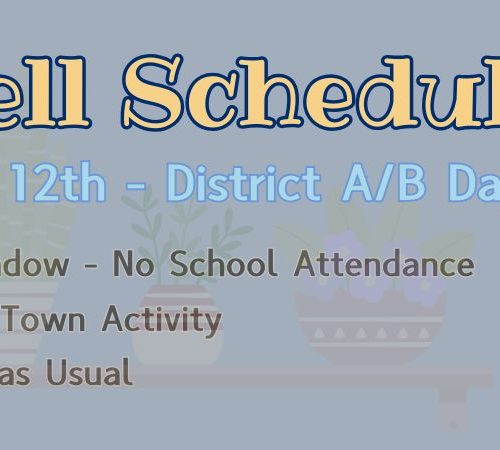 ell Schedul

12th - District A/B Da

dow - No School Attendance

Town Activity

as Usual